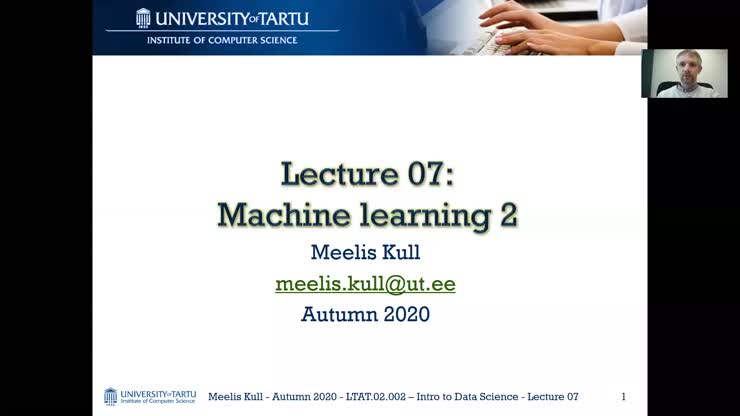 UNIVERSITY OF TARTU
INSTITUTE OF COMPUTER SCIENCE

Lecture 07:
Machine learning 2

Meelis Kull

meelis.kull@ut.ee

Autumn 2020

UNIVERSITY OF TARTU
Institute of Computer Science

Meelis Kull - Autumn 2020 - LTAT.02.002 – Intro to Data Science - Lecture 07

1